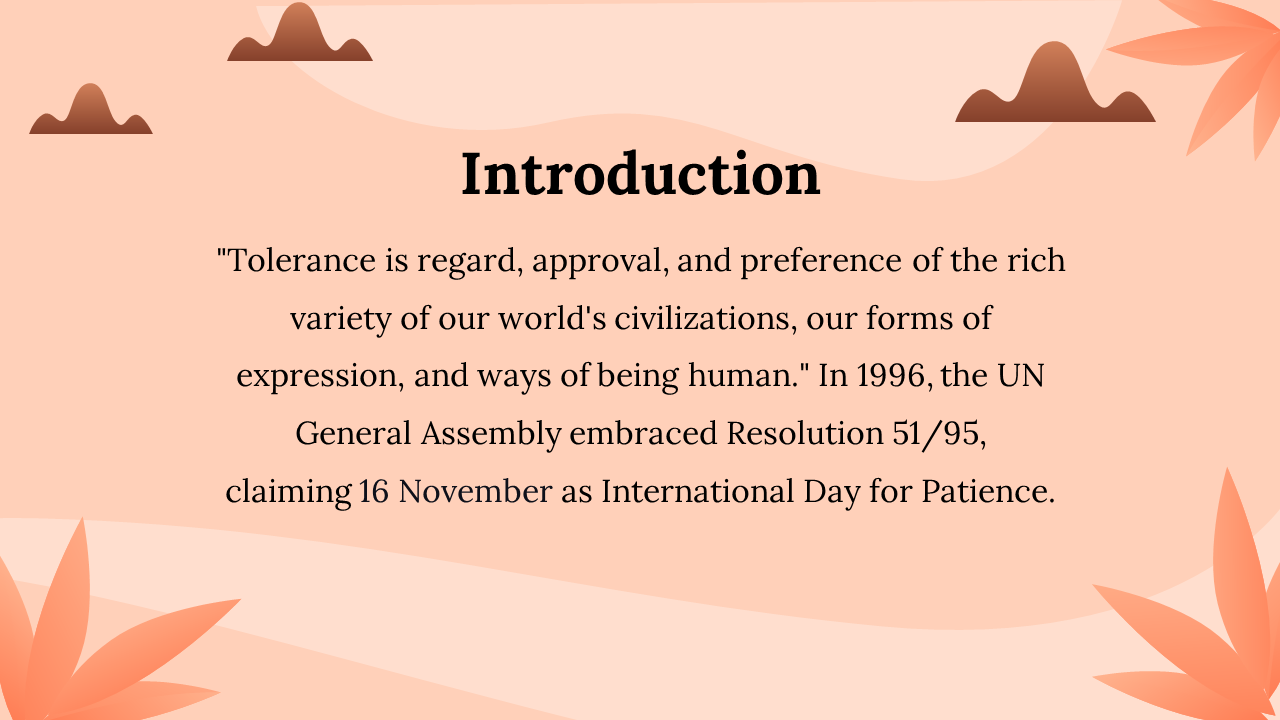 Introduction

"Tolerance is regard, approval, and preference of the rich variety of our world's civilizations, our forms of expression, and ways of being human." In 1996, the UN General Assembly embraced Resolution 51/95, claiming 16 November as International Day for Patience.